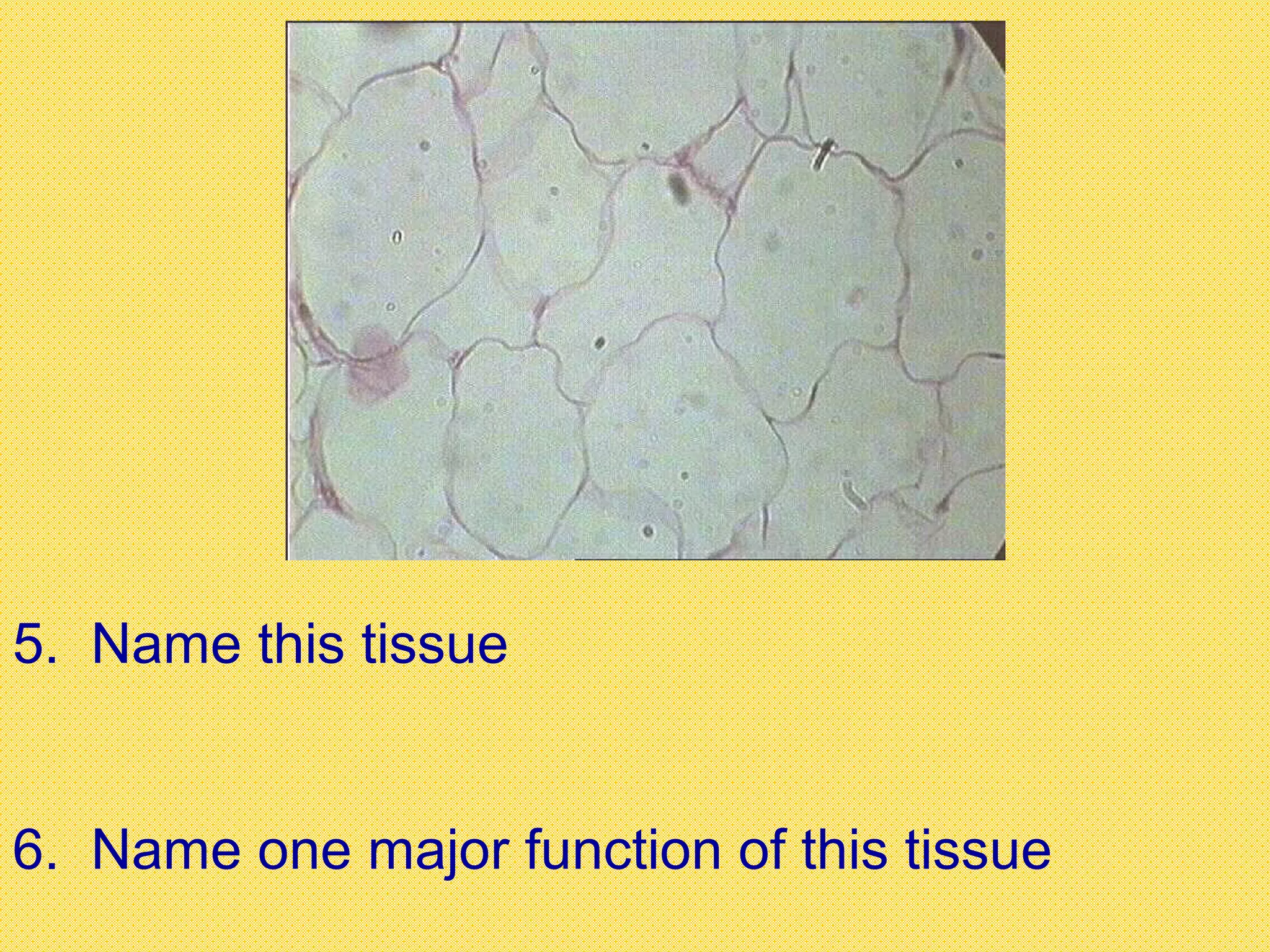 5. Name this tissue

6. Name one major function of this tissue